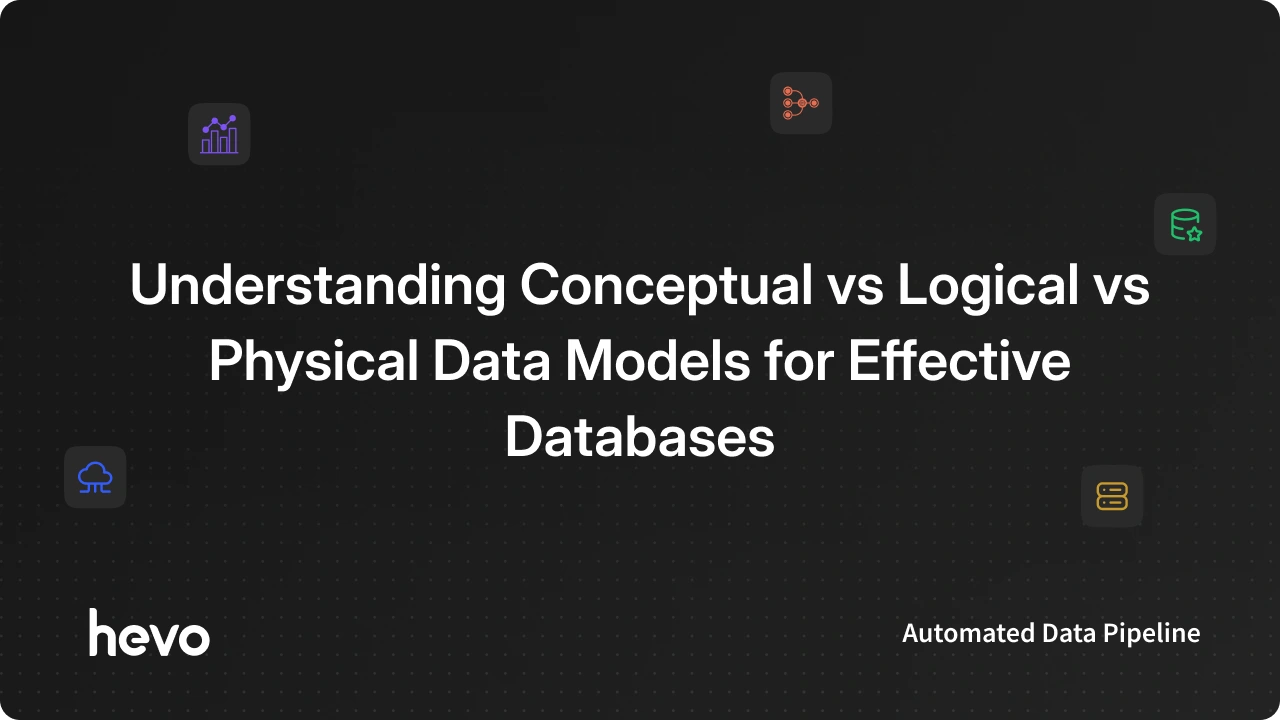 Understanding Conceptual vs Logical vs Physical Data Models for Effective Databases

hevo

Automated Data Pipeline